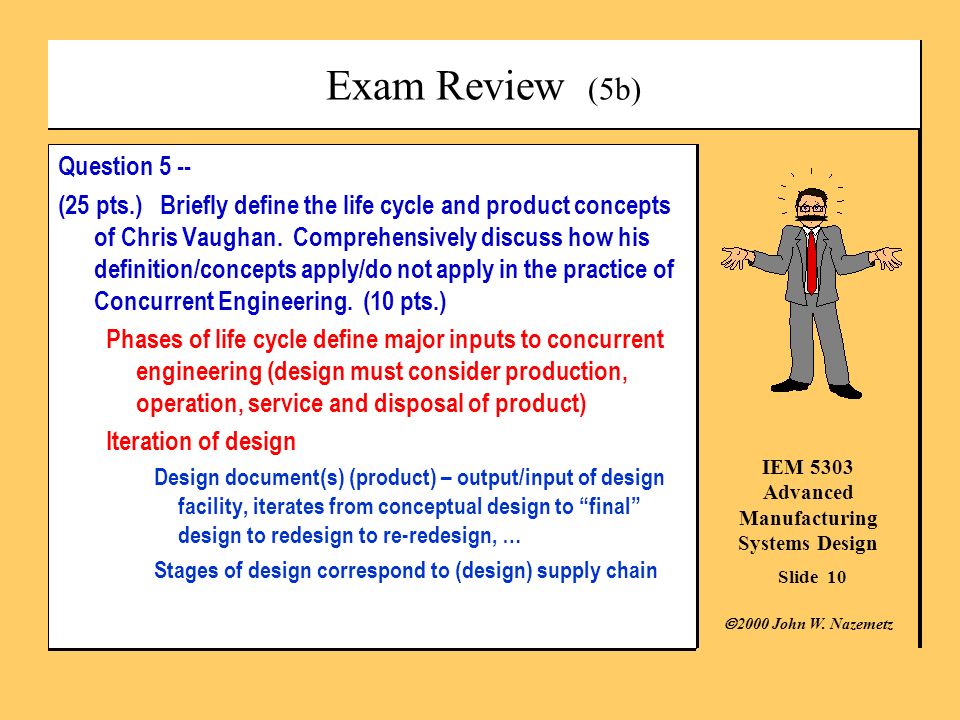 Exam Review (5b)

Question 5 --

(25 pts.) Briefly define the life cycle and product concepts of Chris Vaughan. Comprehensively discuss how his definition/concepts apply/do not apply in the practice of Concurrent Engineering. (10 pts.)

Phases of life cycle define major inputs to concurrent engineering (design must consider production, operation, service and disposal of product)

Iteration of design

Design document(s) (product) – output/input of design facility, iterates from conceptual design to “final” design to redesign to re-redesign, …

Stages of design correspond to (design) supply chain

IEM 5303
Advanced
Manufacturing
Systems Design

Slide 10

©2000 John W. Nazemetz